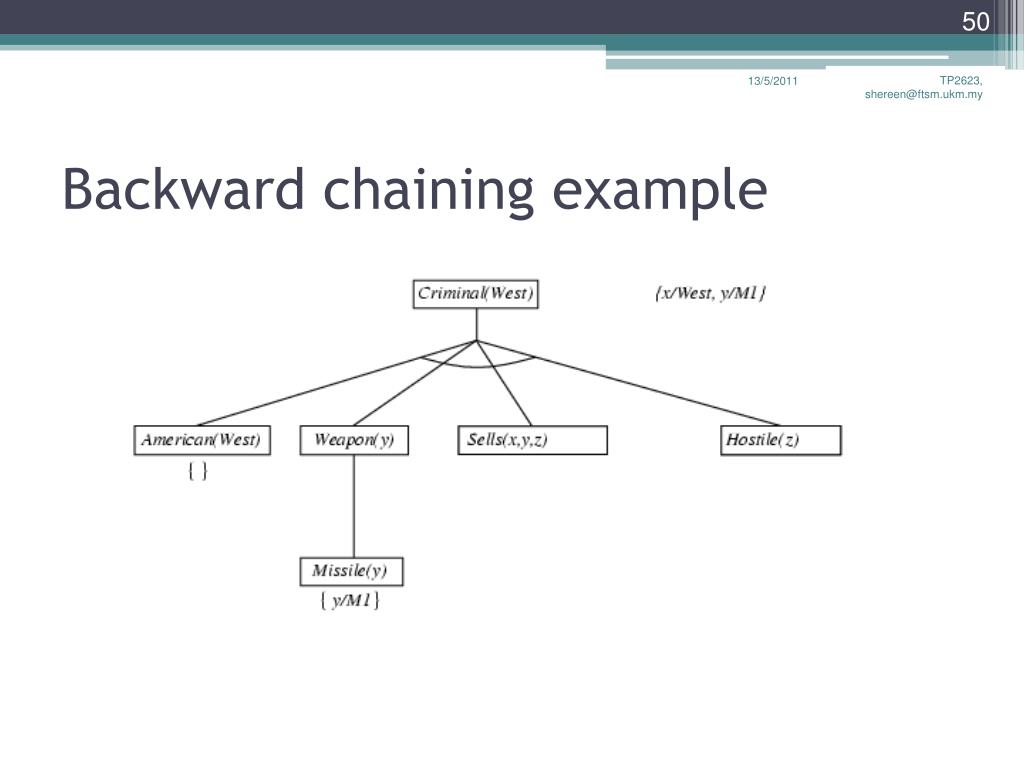 50

13/5/2011

TP2623, shereen@ftsm.ukm.my

Backward chaining example

Criminal(West)

{x/West, y/M1}

American(West)

{ }

Weapon(y)

Sells(x,y,z)

Hostile(z)

Missile(y)

{ y/M1}